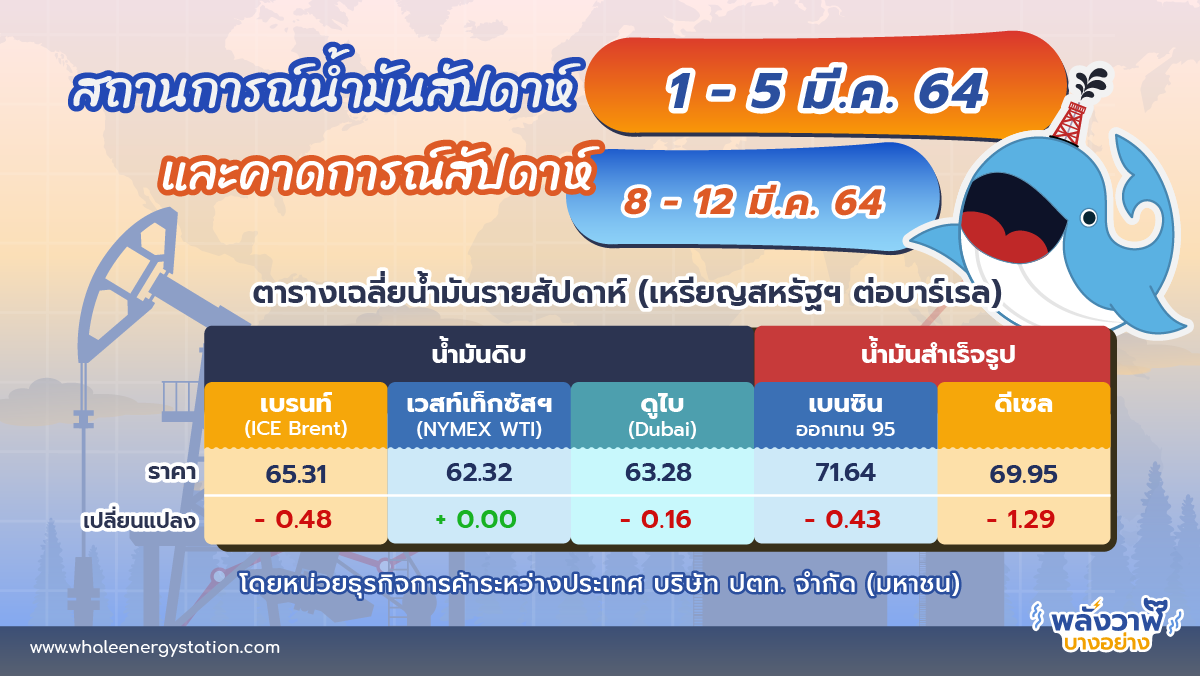 สถานการณ์น้ำมันสัปดาห์ 1 - 5 มี.ค. 64

และคาดการณ์สัปดาห์ 8 - 12 มี.ค. 64

ตารางเฉลี่ยน้ำมันรายสัปดาห์ (เหรียญสหรัฐฯ ต่อบาร์เรล)

| | น้ำมันดิบ | | | น้ำมันสำเร็จรูป | |
|---|---|---|---|---|---|
| | เบรนท์ (ICE Brent) | เวสท์เท็กซัสฯ (NYMEX WTI) | ดูไบ (Dubai) | เบนซิน ออกเทน 95 | ดีเซล |
| ราคา | 65.31 | 62.32 | 63.28 | 71.64 | 69.95 |
| เปลี่ยนแปลง | - 0.48 | + 0.00 | - 0.16 | - 0.43 | - 1.29 |

โดยหน่วยธุรกิจการค้าระหว่างประเทศ บริษัท ปตท. จำกัด (มหาชน)

www.whaleenergystation.com

พลังวาฬ บางอย่าง